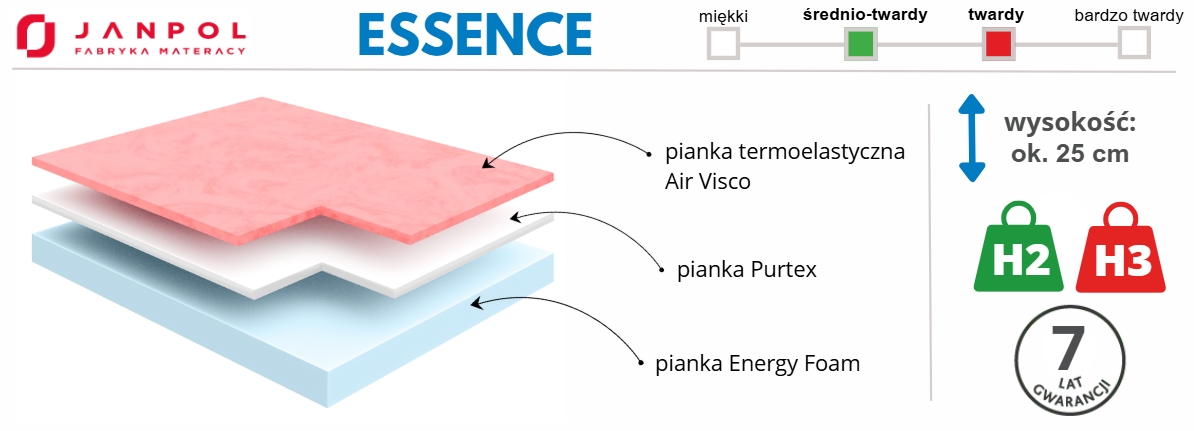 JANPOL
FABRYKA MATERACY

ESSENCE

miękki
średnio-twardy
twardy
bardzo twardy

pianka termoelastyczna Air Visco

pianka Purtex

pianka Energy Foam

wysokość: ok. 25 cm

H2
H3

7
LAT
GWARANCJI